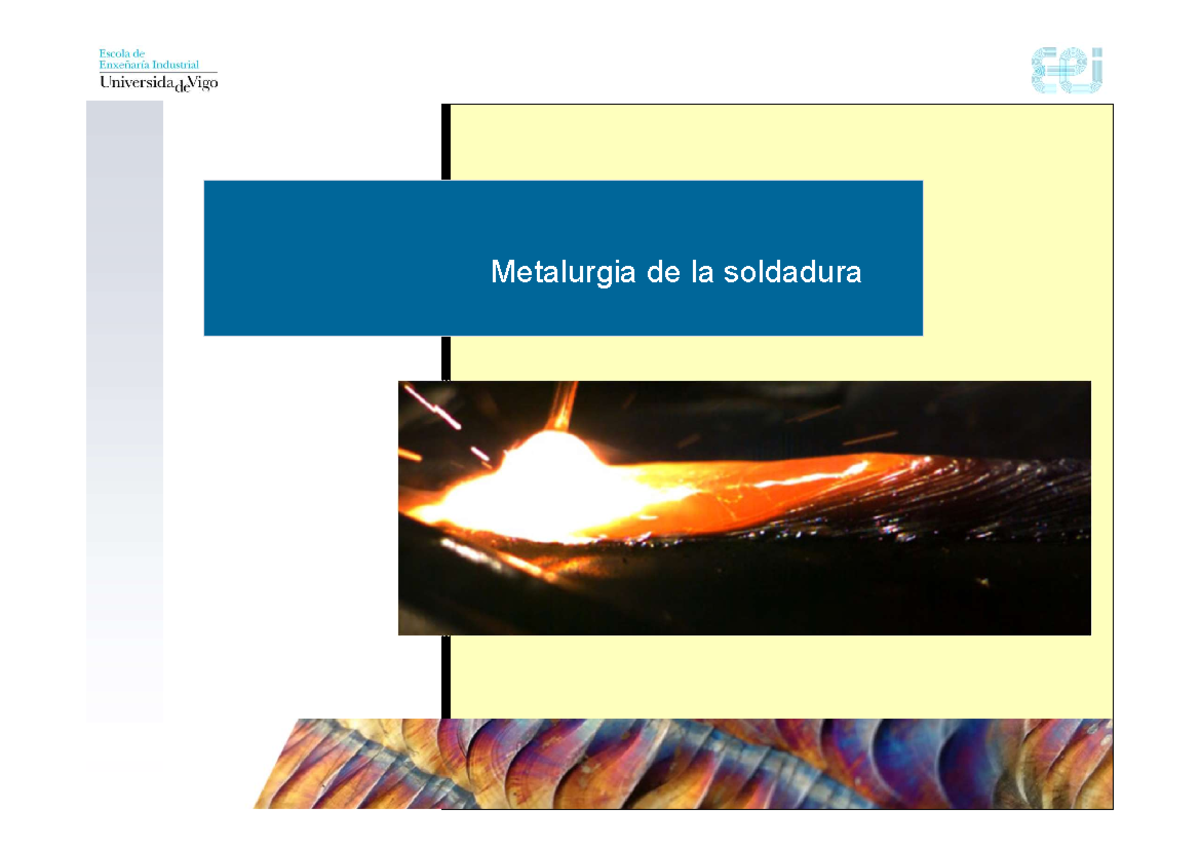 Escola de
Enxeñaría Industrial
UniversidadeVigo

eei

Metalurgia de la soldadura